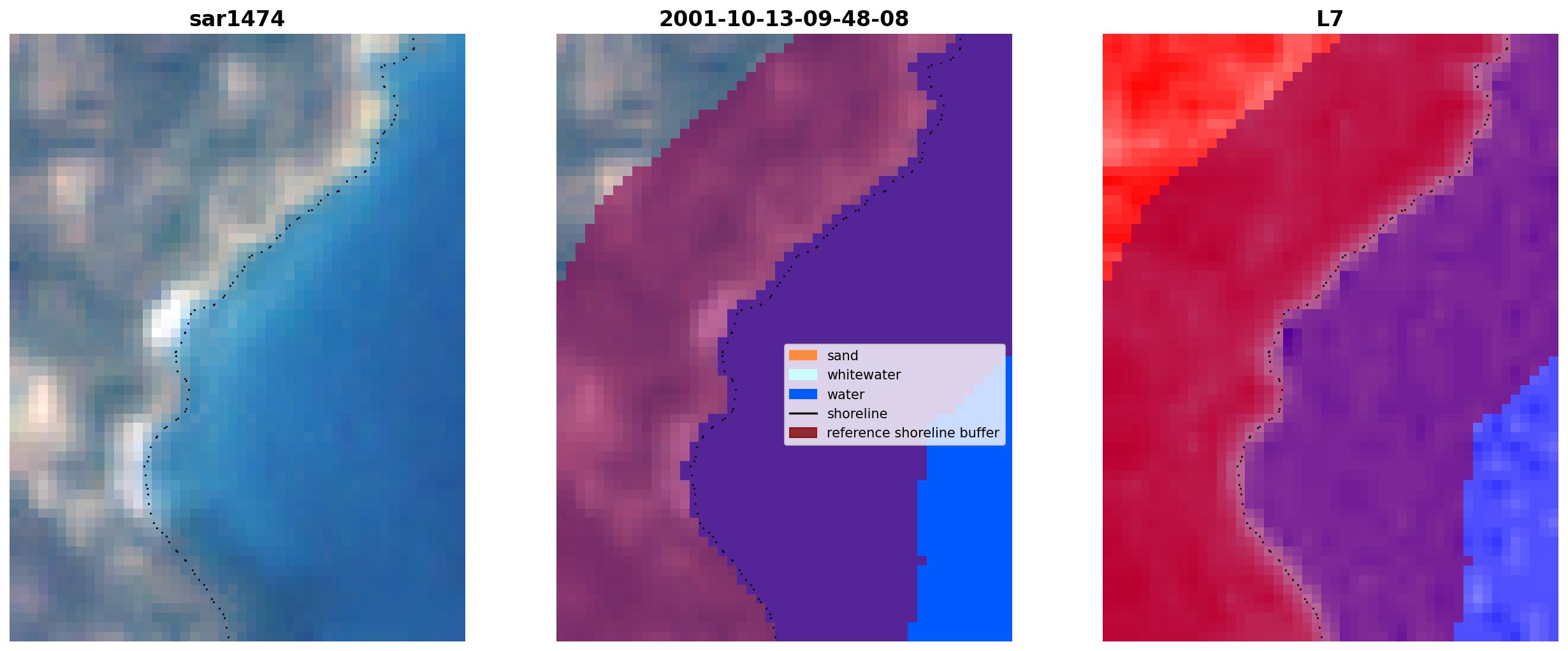 sar1474

2001-10-13-09-48-08

sand
whitewater
water
shoreline
reference shoreline buffer

L7